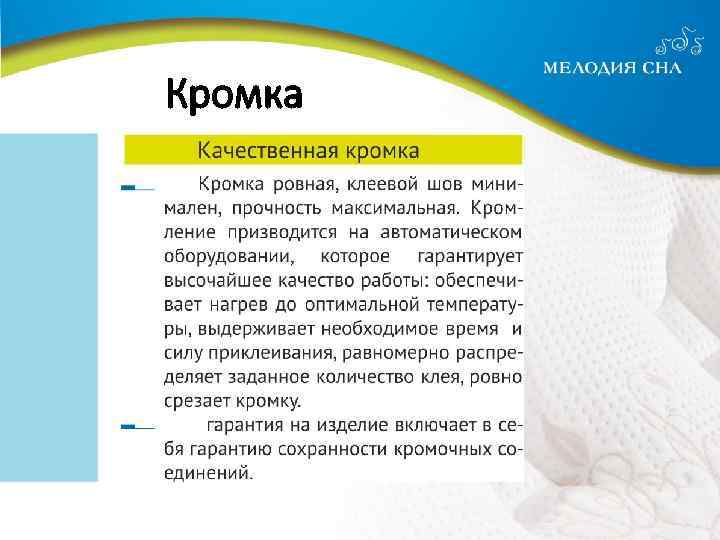 МЕЛОДИЯ СНА

Кромка

Качественная кромка

Кромка ровная, клеевой шов минимален, прочность максимальная. Кромление призводится на автоматическом оборудовании, которое гарантирует высочайшее качество работы: обеспечивает нагрев до оптимальной температуры, выдерживает необходимое время и силу приклеивания, равномерно распределяет заданное количество клея, ровно срезает кромку.

гарантия на изделие включает в себя гарантию сохранности кромочных соединений.